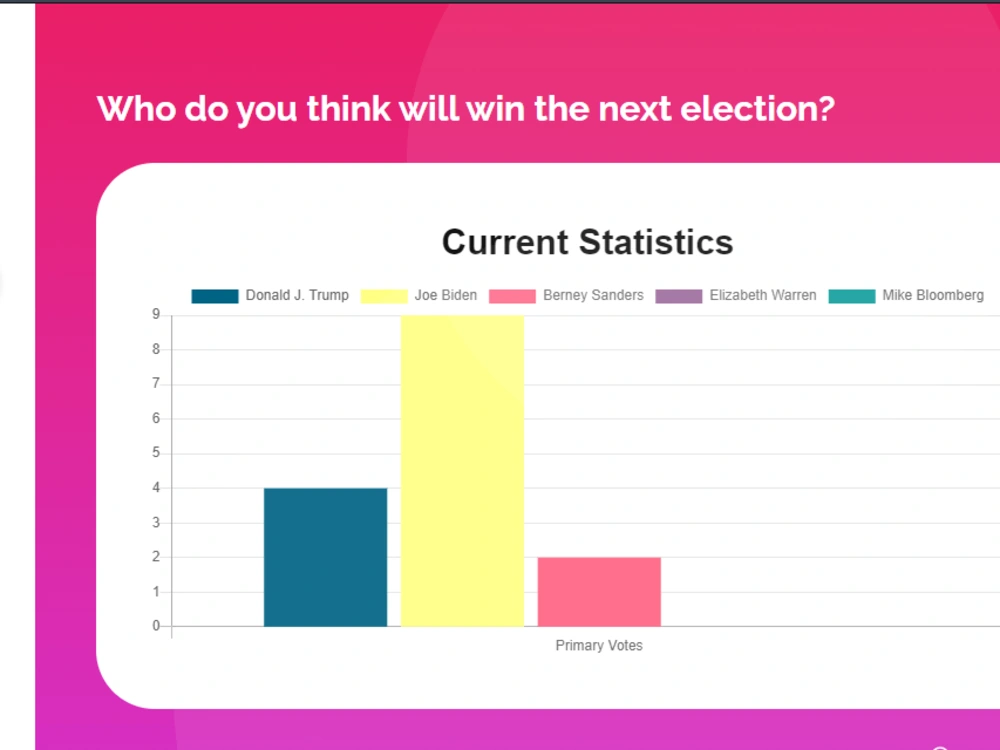 Who do you think will win the next election?

Current Statistics

Donald J. Trump
Joe Biden
Berney Sanders
Elizabeth Warren
Mike Bloomberg

9
8
7
6
5
4
3
2
1
0

Primary Votes